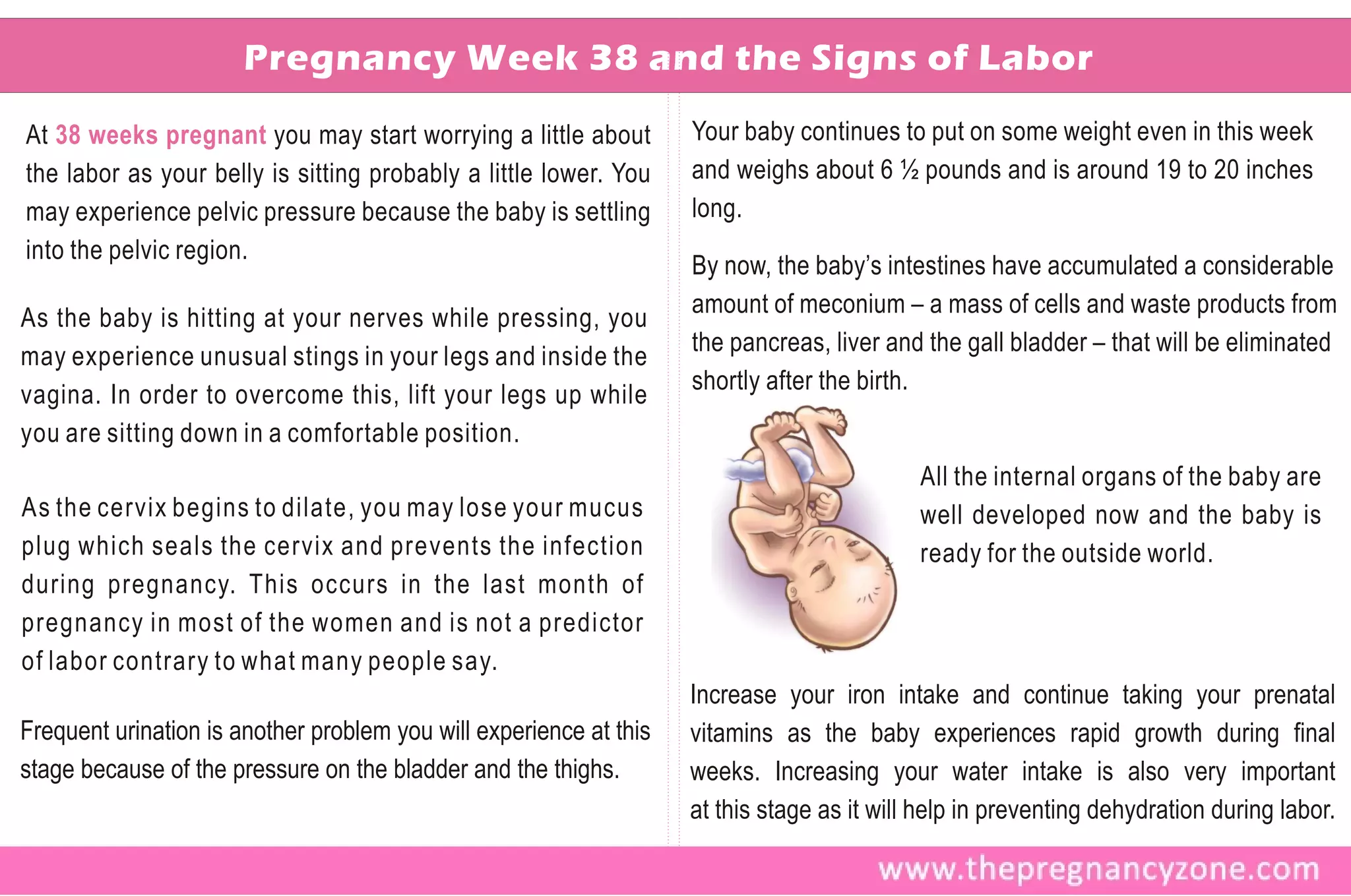 Pregnancy Week 38 and the Signs of Labor

At 38 weeks pregnant you may start worrying a little about the labor as your belly is sitting probably a little lower. You may experience pelvic pressure because the baby is settling into the pelvic region.

As the baby is hitting at your nerves while pressing, you may experience unusual stings in your legs and inside the vagina. In order to overcome this, lift your legs up while you are sitting down in a comfortable position.

As the cervix begins to dilate, you may lose your mucus plug which seals the cervix and prevents the infection during pregnancy. This occurs in the last month of pregnancy in most of the women and is not a predictor of labor contrary to what many people say.

Frequent urination is another problem you will experience at this stage because of the pressure on the bladder and the thighs.

Your baby continues to put on some weight even in this week and weighs about 6 ½ pounds and is around 19 to 20 inches long.

By now, the baby's intestines have accumulated a considerable amount of meconium – a mass of cells and waste products from the pancreas, liver and the gall bladder – that will be eliminated shortly after the birth.

All the internal organs of the baby are well developed now and the baby is ready for the outside world.

Increase your iron intake and continue taking your prenatal vitamins as the baby experiences rapid growth during final weeks. Increasing your water intake is also very important at this stage as it will help in preventing dehydration during labor.

www.thepregnancyzone.com